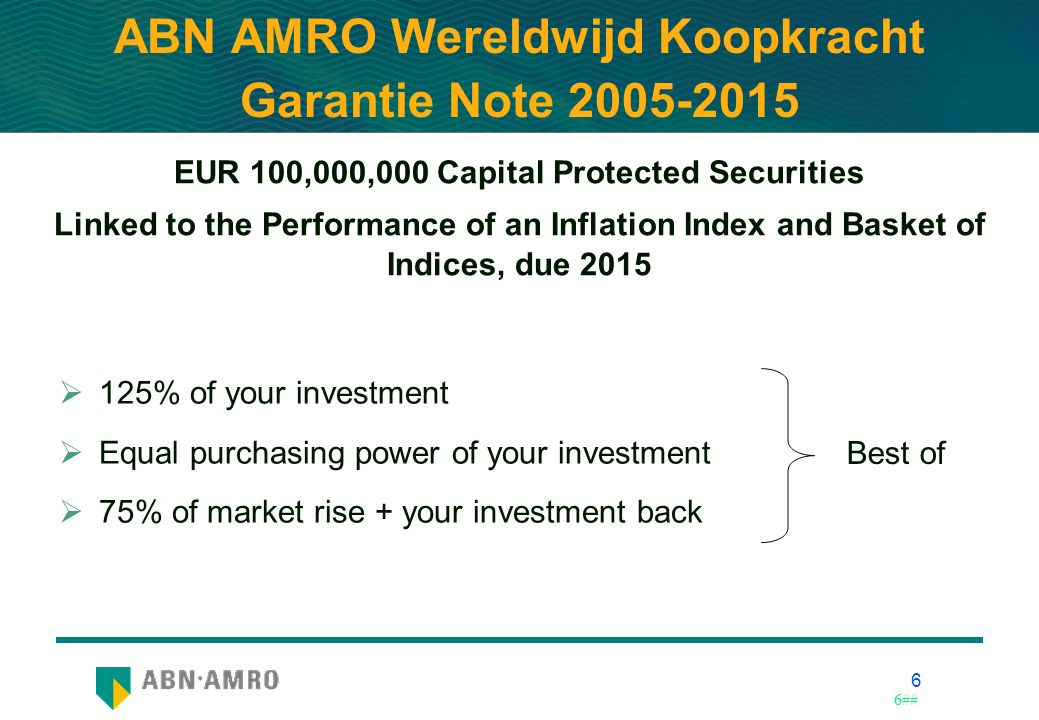 ABN AMRO Wereldwijd Koopkracht Garantie Note 2005-2015

EUR 100,000,000 Capital Protected Securities

Linked to the Performance of an Inflation Index and Basket of Indices, due 2015

➢ 125% of your investment

➢ Equal purchasing power of your investment

➢ 75% of market rise + your investment back

Best of

ABN·AMRO

6

6##